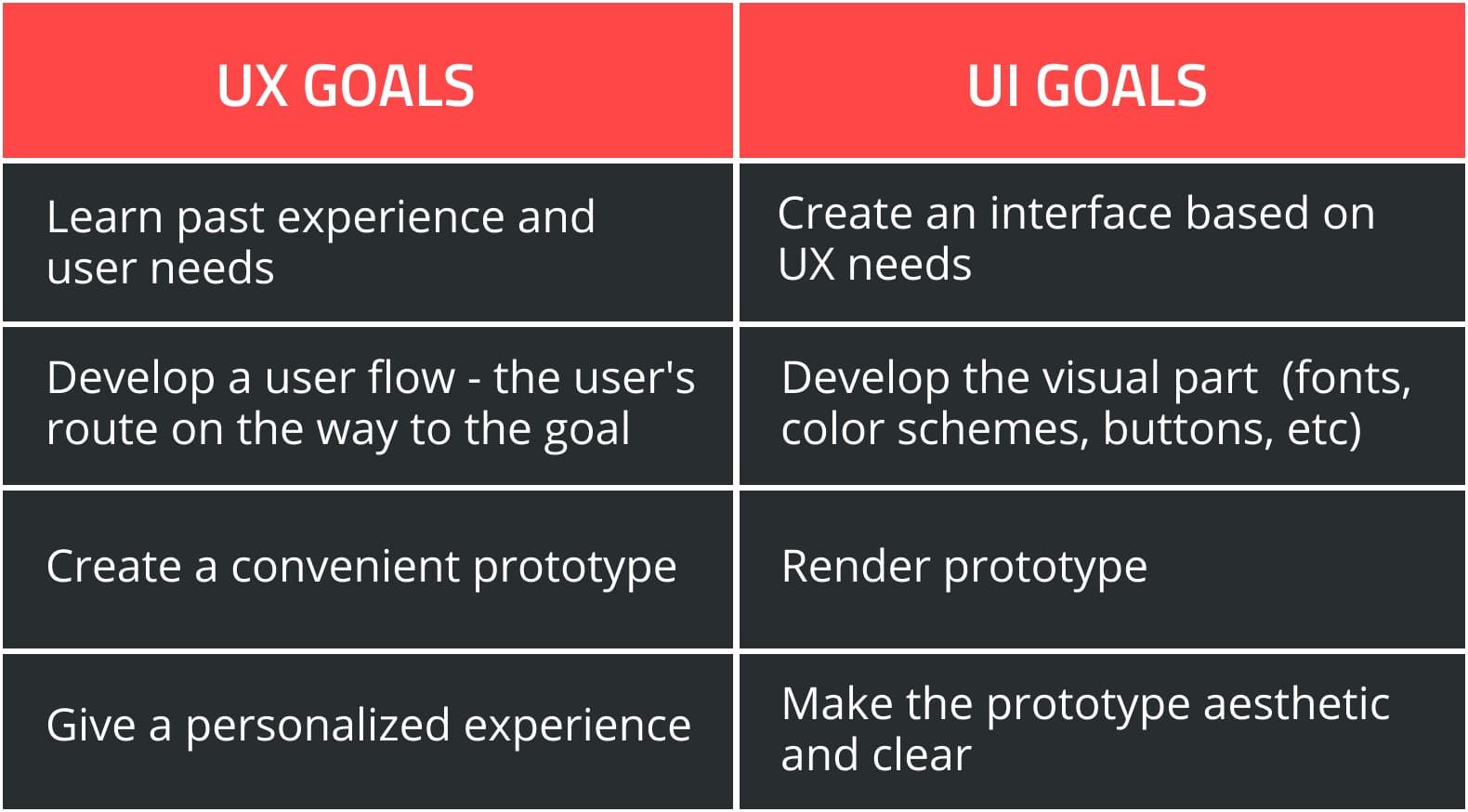 | UX GOALS | UI GOALS |
|---|---|
| Learn past experience and user needs | Create an interface based on UX needs |
| Develop a user flow - the user's route on the way to the goal | Develop the visual part (fonts, color schemes, buttons, etc) |
| Create a convenient prototype | Render prototype |
| Give a personalized experience | Make the prototype aesthetic and clear |